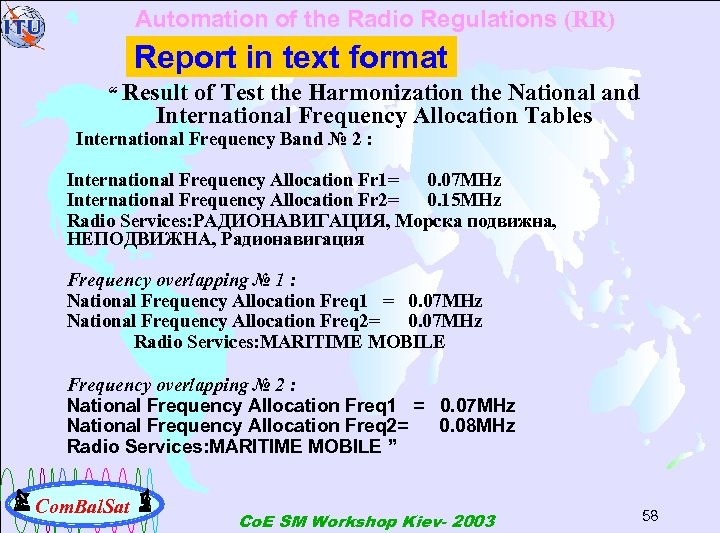 ITU

Automation of the Radio Regulations (RR)

Report in text format

“ Result of Test the Harmonization the National and International Frequency Allocation Tables

International Frequency Band № 2 :

International Frequency Allocation Fr1= 0.07MHz
International Frequency Allocation Fr2= 0.15MHz
Radio Services:РАДИОНАВИГАЦИЯ, Морска подвижна, НЕПОДВИЖНА, Радионавигация

Frequency overlapping № 1 :
National Frequency Allocation Freq1 = 0.07MHz
National Frequency Allocation Freq2= 0.07MHz
Radio Services:MARITIME MOBILE

Frequency overlapping № 2 :
National Frequency Allocation Freq1 = 0.07MHz
National Frequency Allocation Freq2= 0.08MHz
Radio Services:MARITIME MOBILE ”

ComBalSat

CoE SM Workshop Kiev- 2003

58